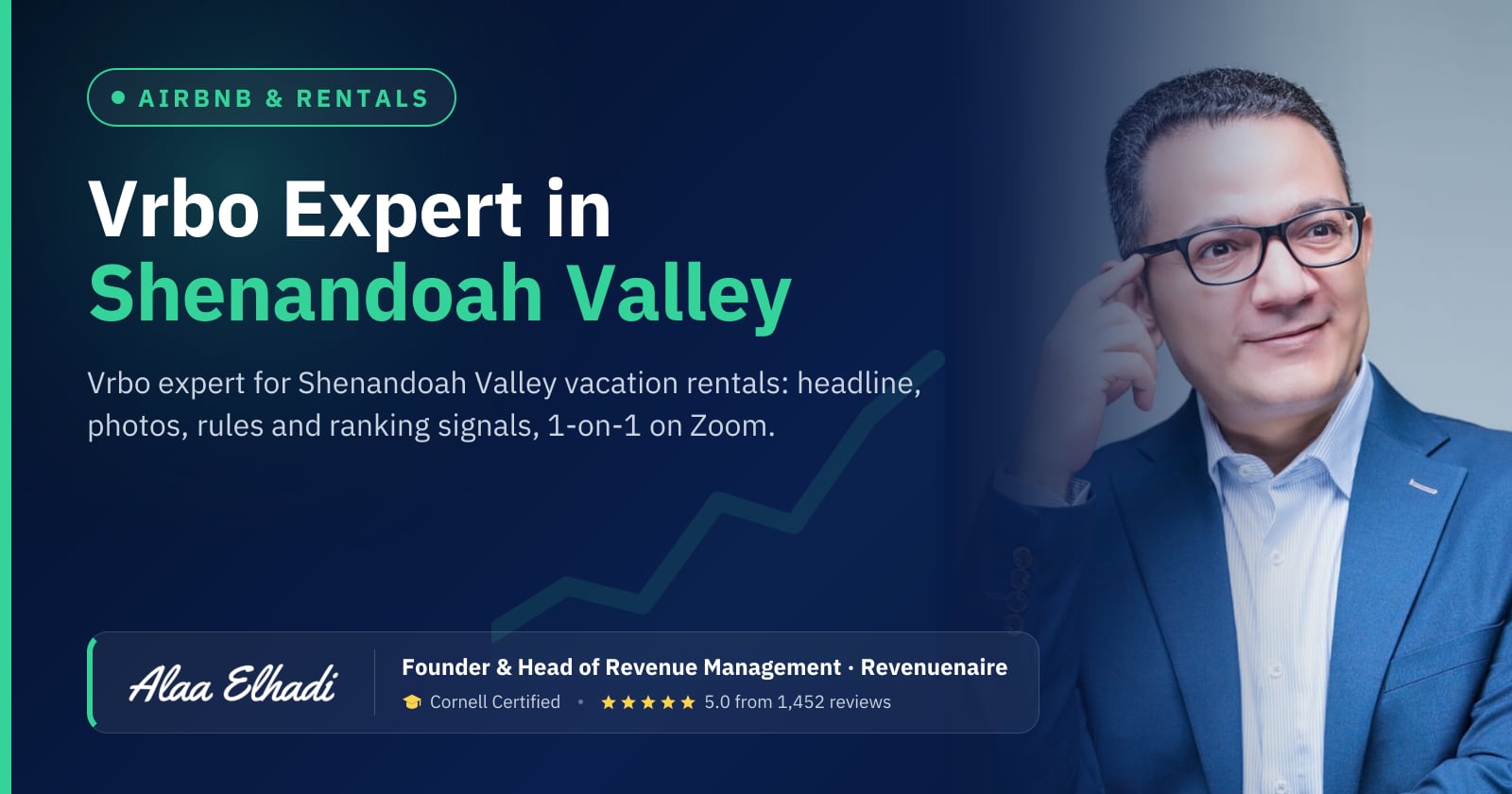 • AIRBNB & RENTALS

Vrbo Expert in Shenandoah Valley

Vrbo expert for Shenandoah Valley vacation rentals: headline, photos, rules and ranking signals, 1-on-1 on Zoom.

Alaa Elhadi

Founder & Head of Revenue Management · Revenuenaire

Cornell Certified • ★★★★★ 5.0 from 1,452 reviews